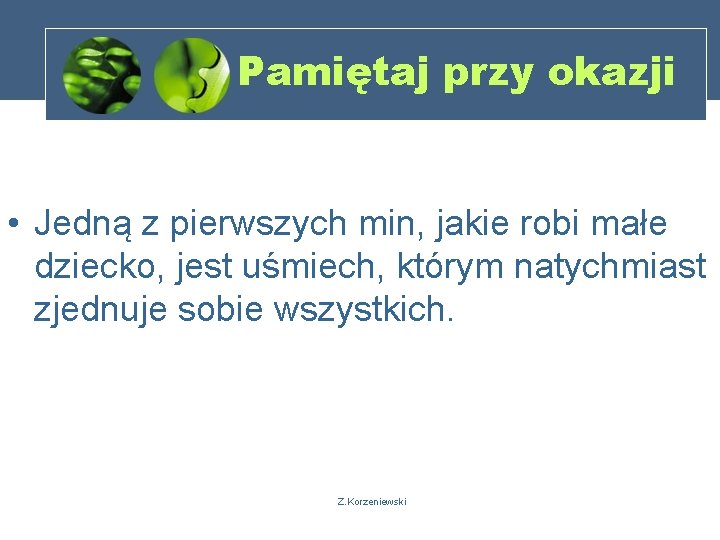 Pamiętaj przy okazji

• Jedną z pierwszych min, jakie robi małe dziecko, jest uśmiech, którym natychmiast zjednuje sobie wszystkich.

Z.Korzeniewski